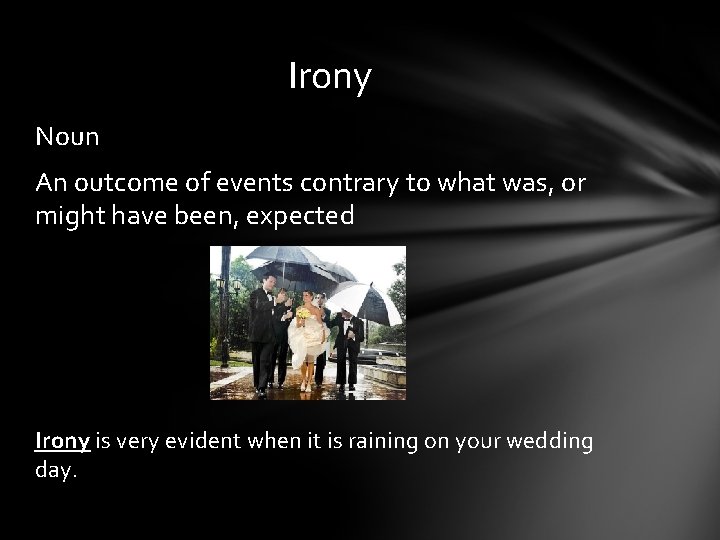 Irony

Noun

An outcome of events contrary to what was, or might have been, expected

Irony is very evident when it is raining on your wedding day.